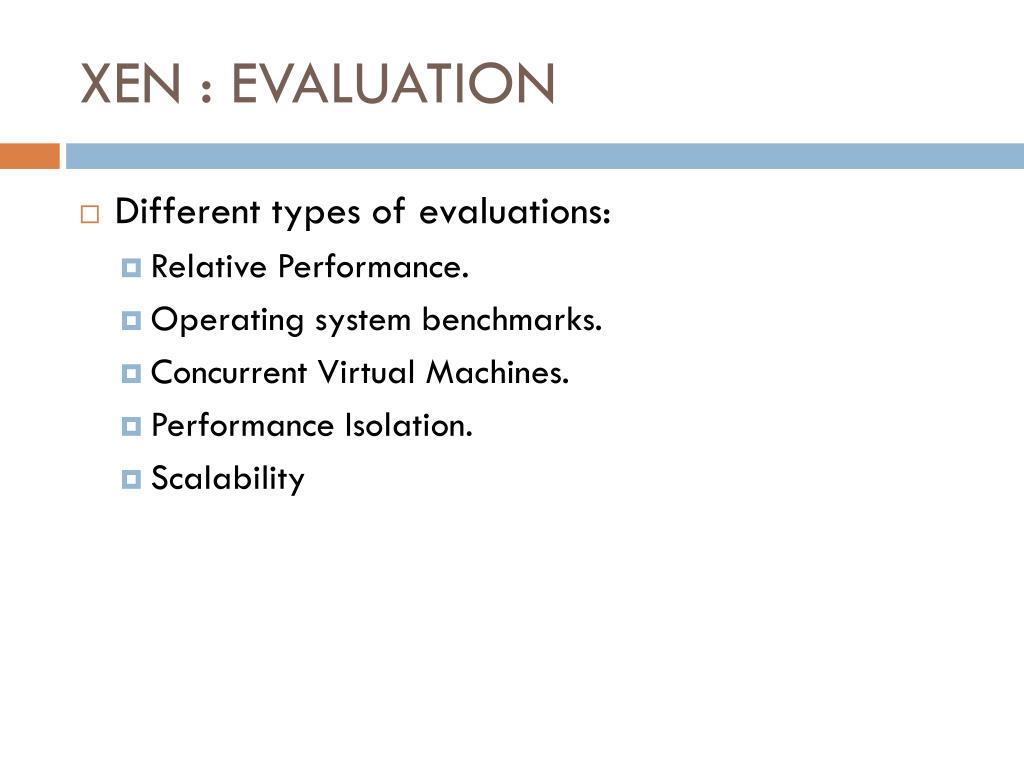 XEN : EVALUATION

Different types of evaluations:

Relative Performance.

Operating system benchmarks.

Concurrent Virtual Machines.

Performance Isolation.

Scalability